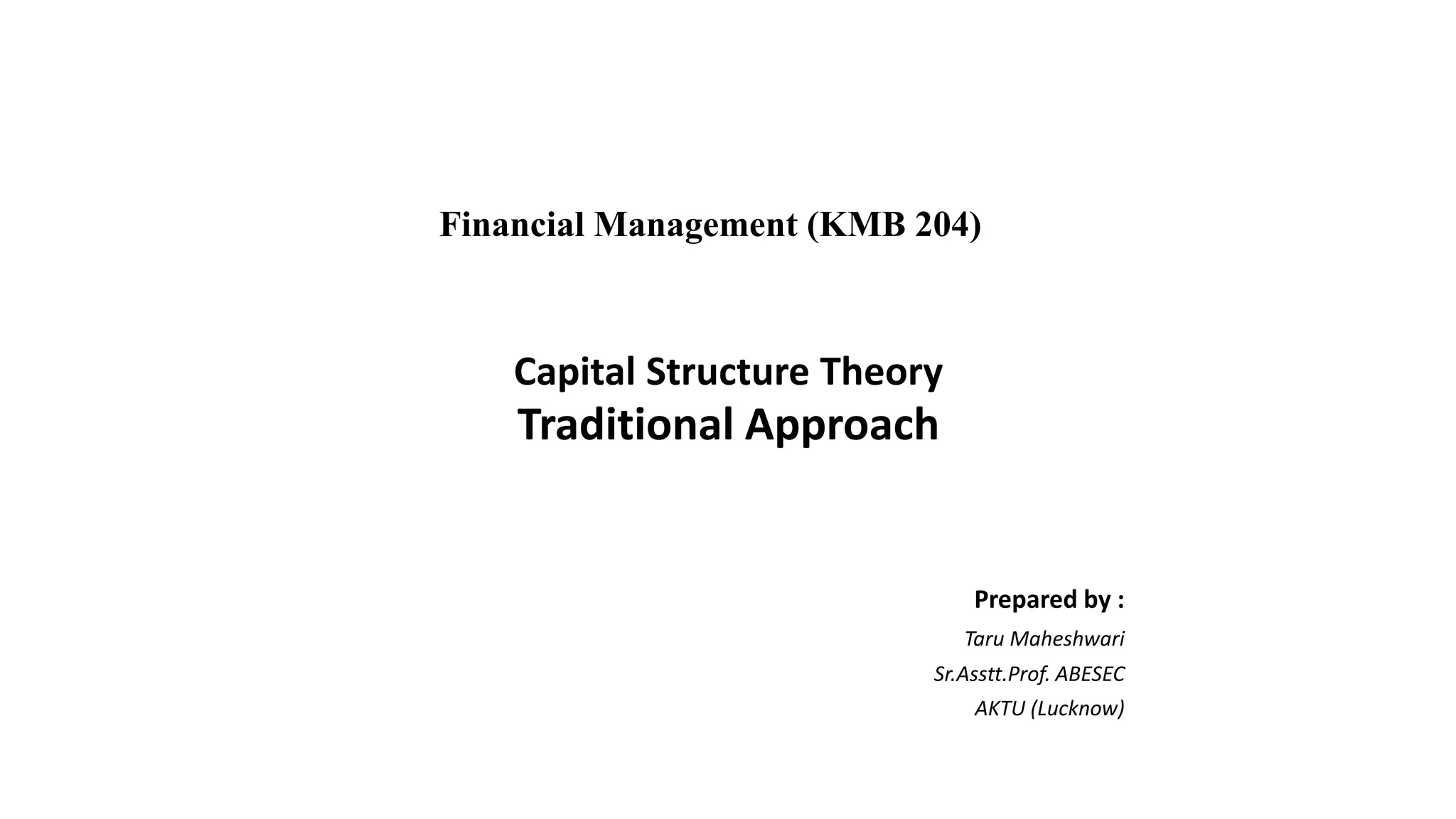 Financial Management (KMB 204)

Capital Structure Theory
Traditional Approach

Prepared by :
Taru Maheshwari
Sr.Asstt.Prof. ABESEC
AKTU (Lucknow)